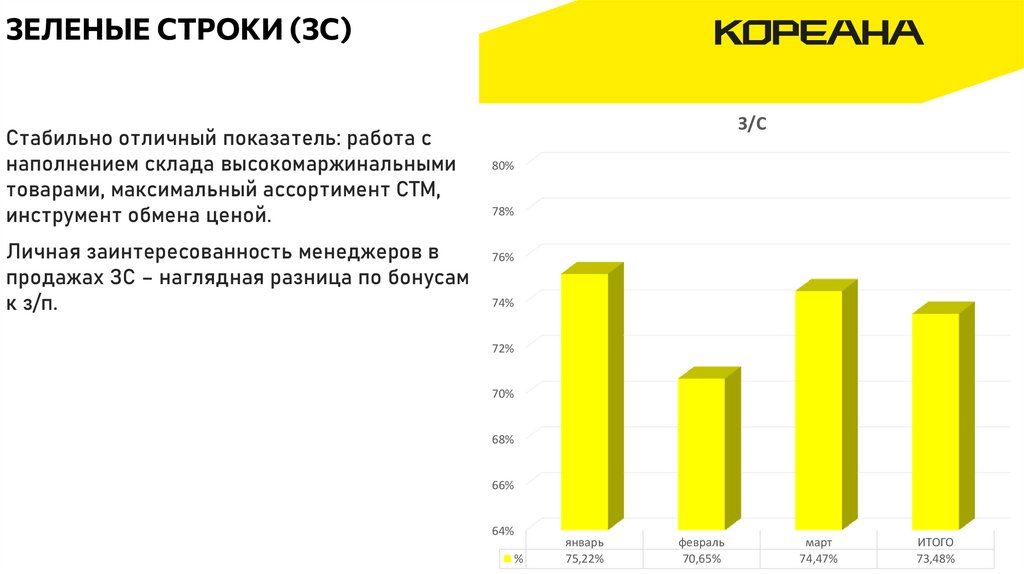 ЗЕЛЕНЫЕ СТРОКИ (ЗС)

КОРЕАНА

Стабильно отличный показатель: работа с наполнением склада высокомаржинальными товарами, максимальный ассортимент СТМ, инструмент обмена ценой.

Личная заинтересованность менеджеров в продажах ЗС – наглядная разница по бонусам к з/п.

З/С

80%
78%
76%
74%
72%
70%
68%
66%
64%

| | январь | февраль | март | ИТОГО |
|---|---|---|---|---|
| % | 75,22% | 70,65% | 74,47% | 73,48% |